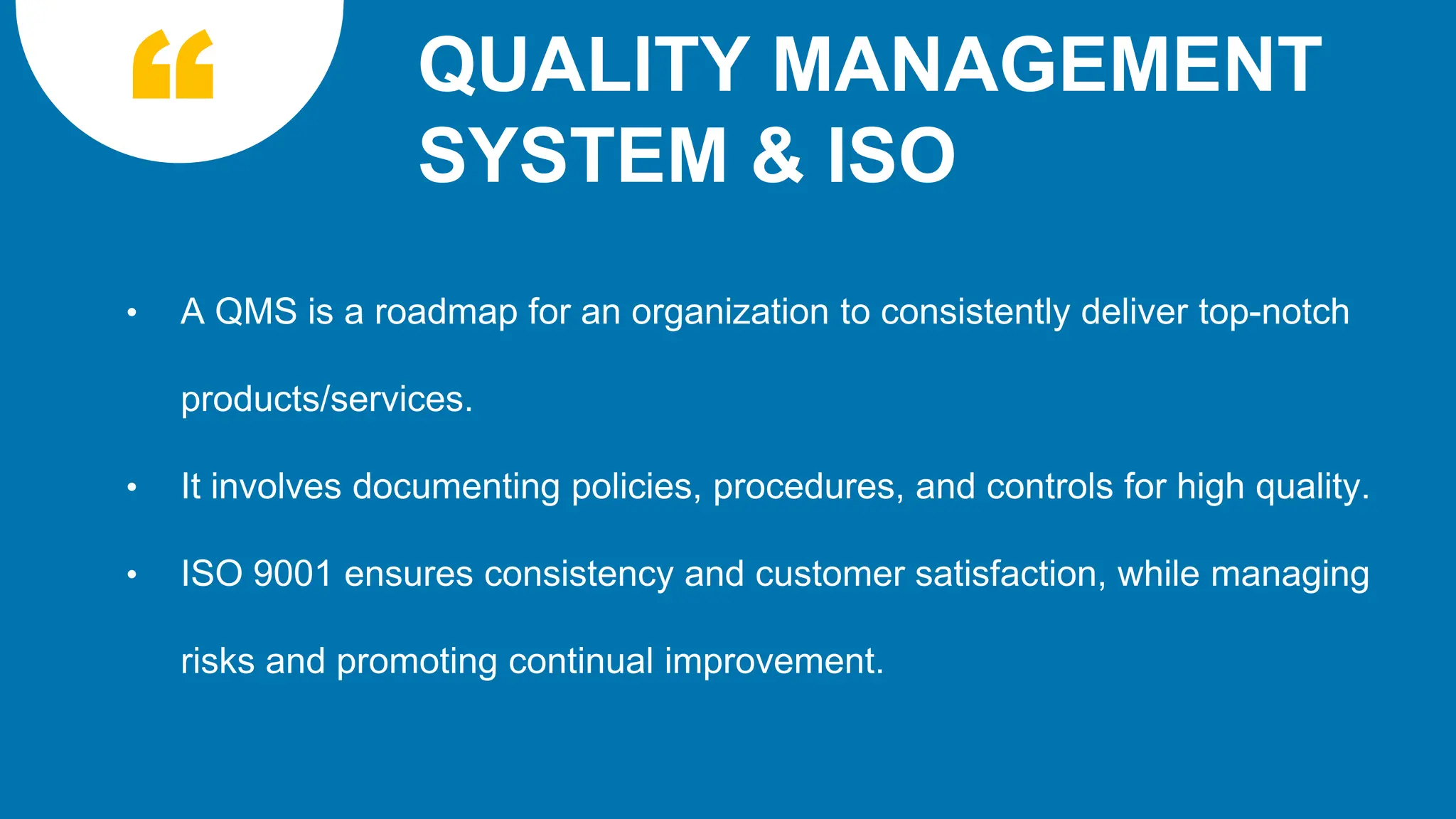 “

QUALITY MANAGEMENT SYSTEM & ISO

• A QMS is a roadmap for an organization to consistently deliver top-notch products/services.

• It involves documenting policies, procedures, and controls for high quality.

• ISO 9001 ensures consistency and customer satisfaction, while managing risks and promoting continual improvement.